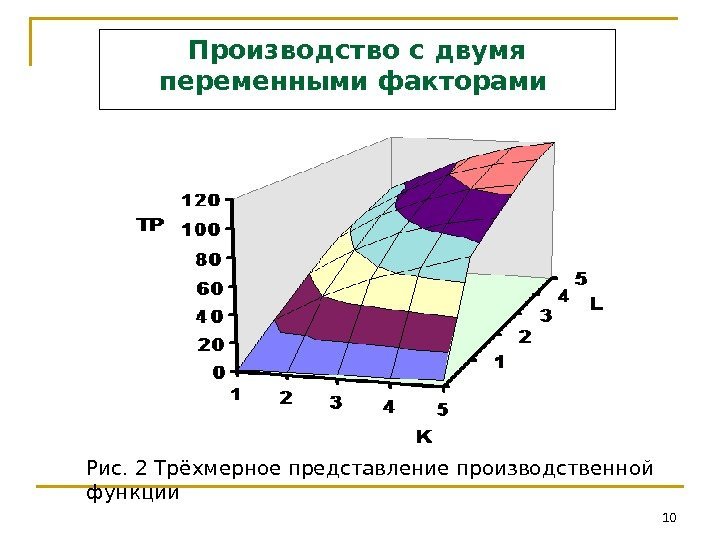 Производство с двумя переменными факторами

TP
120
100
80
60
40
20
0

1
2
3
4
5
K

1
2
3
4
5
L

Рис. 2 Трёхмерное представление производственной функции

10